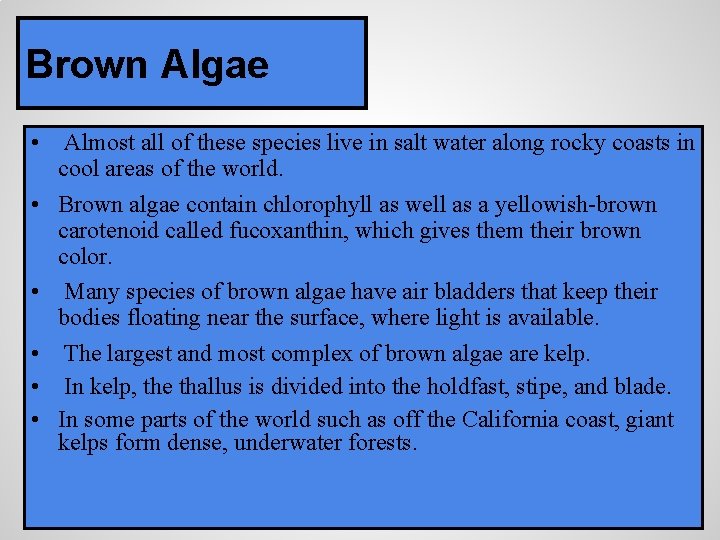 Brown Algae

• Almost all of these species live in salt water along rocky coasts in cool areas of the world.
• Brown algae contain chlorophyll as well as a yellowish-brown carotenoid called fucoxanthin, which gives them their brown color.
• Many species of brown algae have air bladders that keep their bodies floating near the surface, where light is available.
• The largest and most complex of brown algae are kelp.
• In kelp, the thallus is divided into the holdfast, stipe, and blade.
• In some parts of the world such as off the California coast, giant kelps form dense, underwater forests.